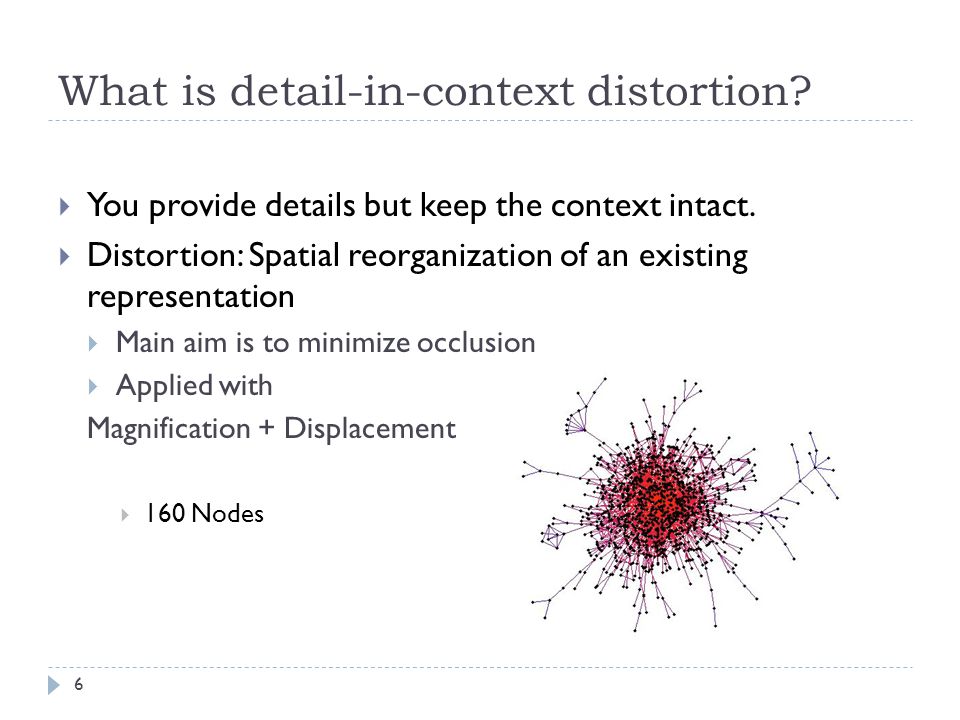 What is detail-in-context distortion?

You provide details but keep the context intact.

Distortion: Spatial reorganization of an existing representation

Main aim is to minimize occlusion

Applied with

Magnification + Displacement

160 Nodes

6